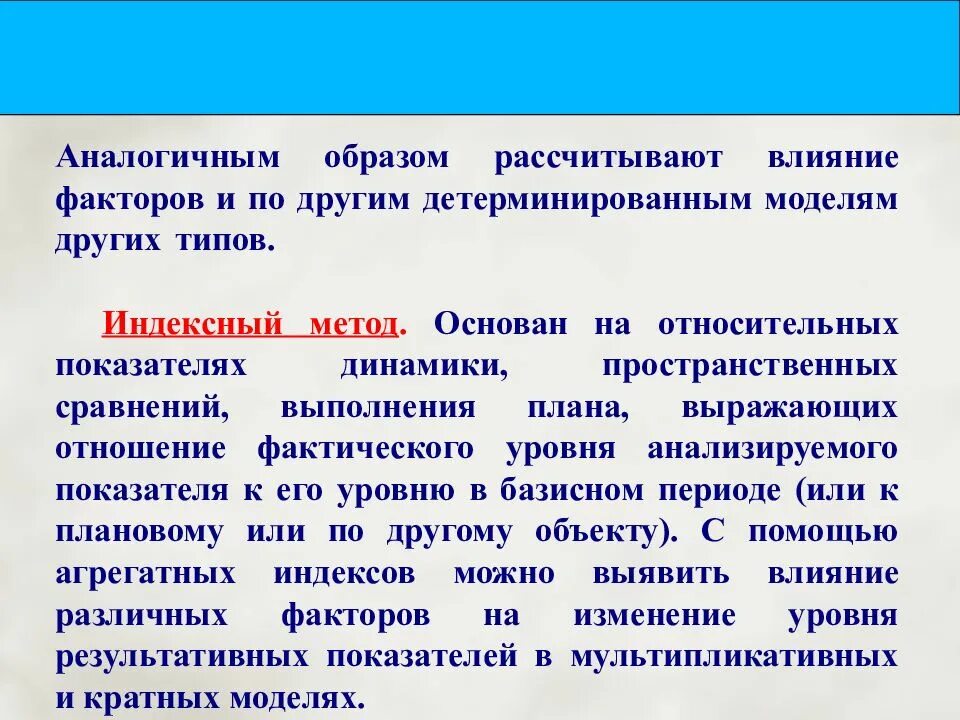 Аналогичным образом рассчитывают влияние факторов и по другим детерминированным моделям других типов.

Индексный метод. Основан на относительных показателях динамики, пространственных сравнений, выполнения плана, выражающих отношение фактического уровня анализируемого показателя к его уровню в базисном периоде (или к плановому или по другому объекту). С помощью агрегатных индексов можно выявить влияние различных факторов на изменение уровня результативных показателей в мультипликативных и кратных моделях.